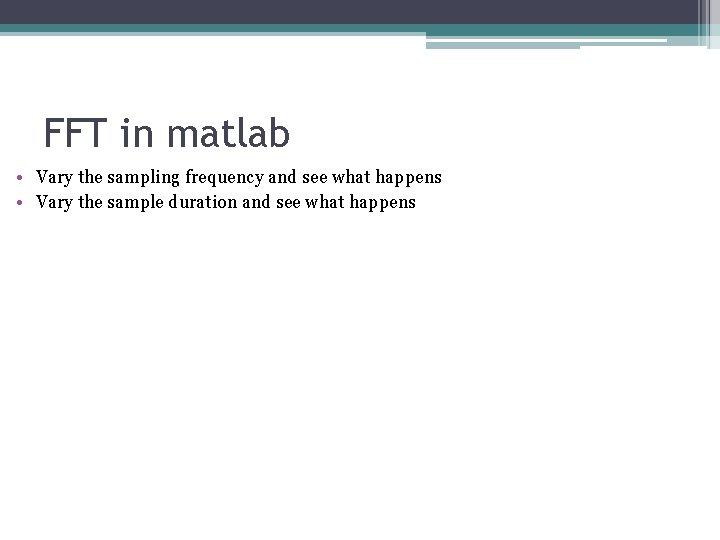 FFT in matlab

• Vary the sampling frequency and see what happens
• Vary the sample duration and see what happens